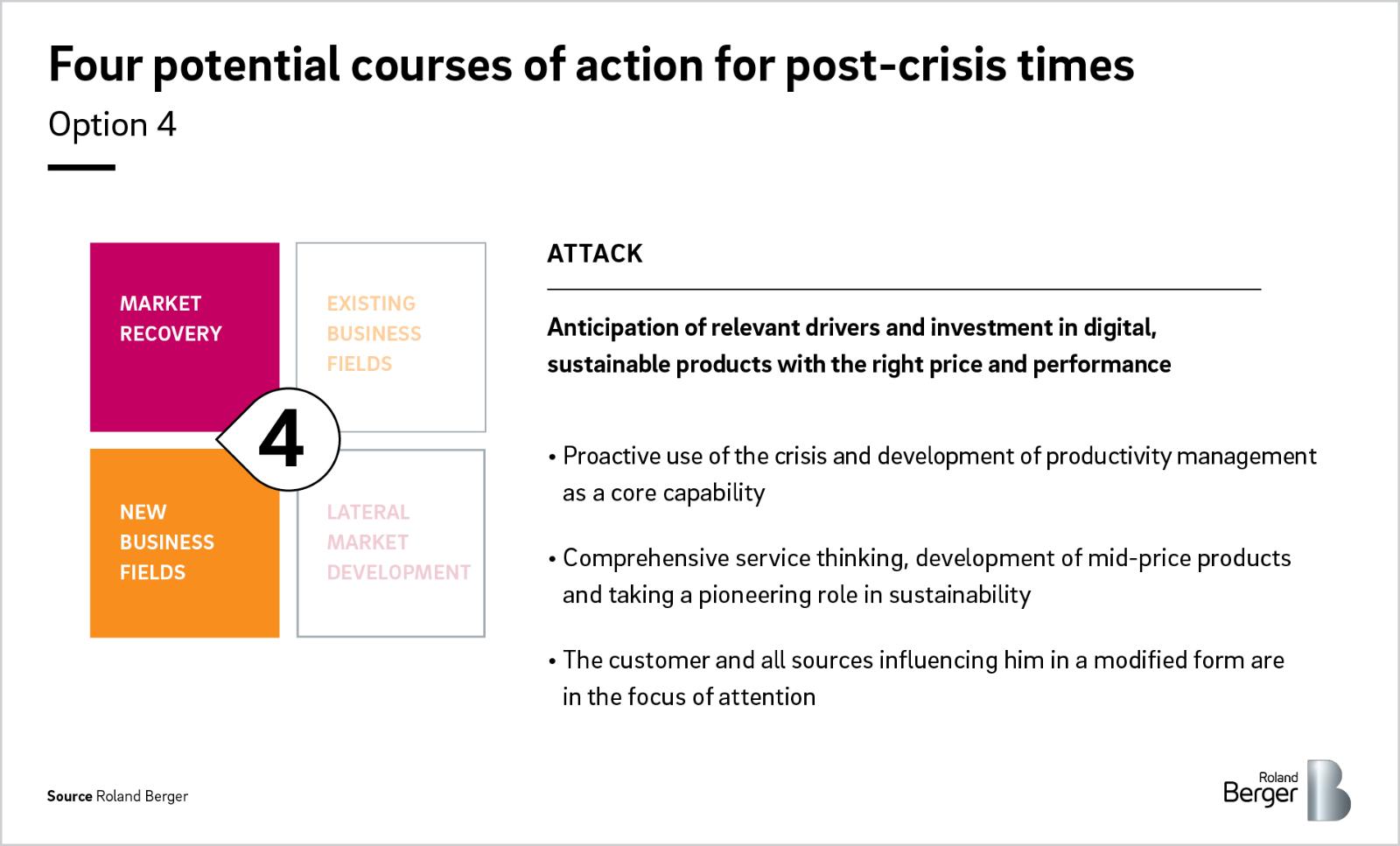 Four potential courses of action for post-crisis times

Option 4

MARKET RECOVERY

EXISTING BUSINESS FIELDS

4

NEW BUSINESS FIELDS

LATERAL MARKET DEVELOPMENT

ATTACK

Anticipation of relevant drivers and investment in digital, sustainable products with the right price and performance

• Proactive use of the crisis and development of productivity management as a core capability

• Comprehensive service thinking, development of mid-price products and taking a pioneering role in sustainability

• The customer and all sources influencing him in a modified form are in the focus of attention

Source Roland Berger

Roland Berger